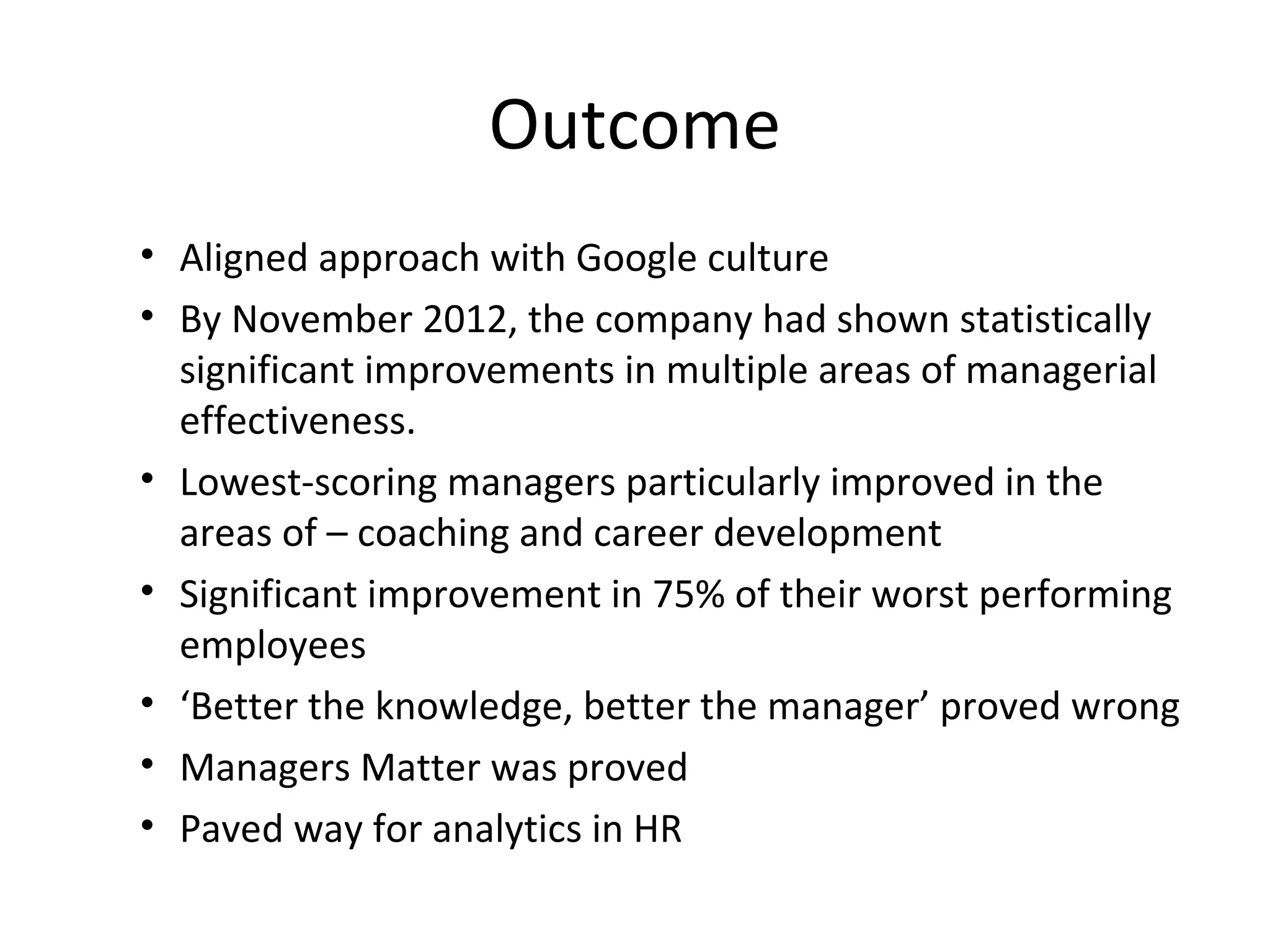 Outcome

• Aligned approach with Google culture
• By November 2012, the company had shown statistically significant improvements in multiple areas of managerial effectiveness.
• Lowest-scoring managers particularly improved in the areas of – coaching and career development
• Significant improvement in 75% of their worst performing employees
• ‘Better the knowledge, better the manager’ proved wrong
• Managers Matter was proved
• Paved way for analytics in HR